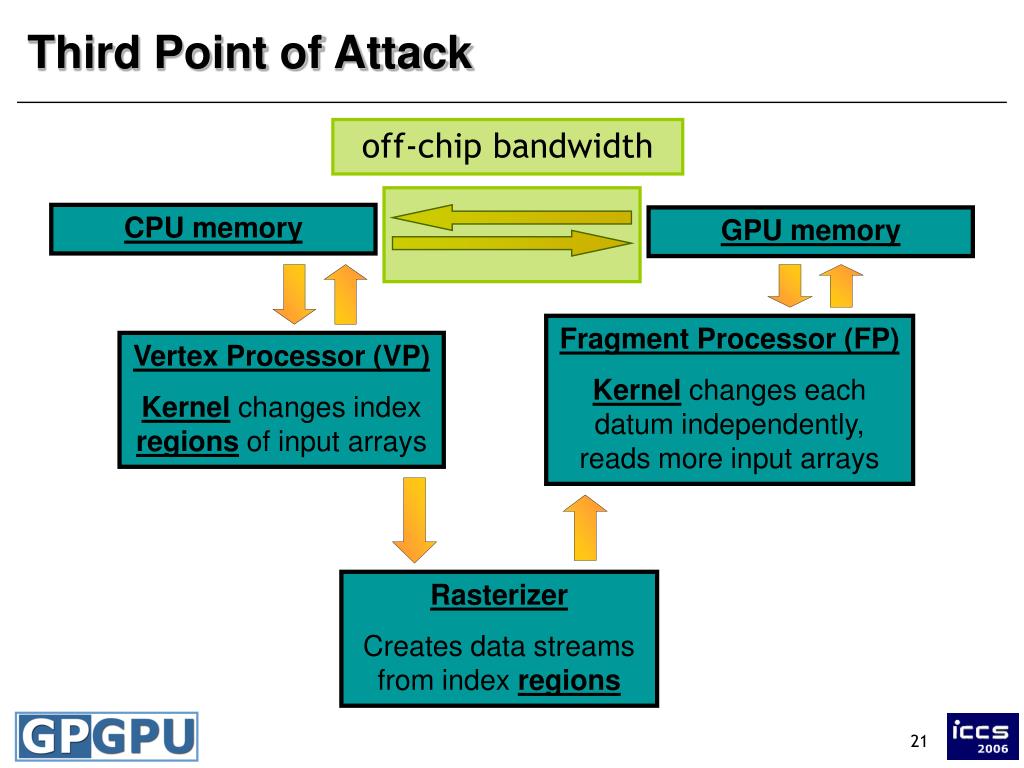 Third Point of Attack

off-chip bandwidth

CPU memory

GPU memory

Vertex Processor (VP)

Kernel changes index regions of input arrays

Fragment Processor (FP)

Kernel changes each datum independently, reads more input arrays

Rasterizer

Creates data streams from index regions

GPGPU

21

iccs 2006